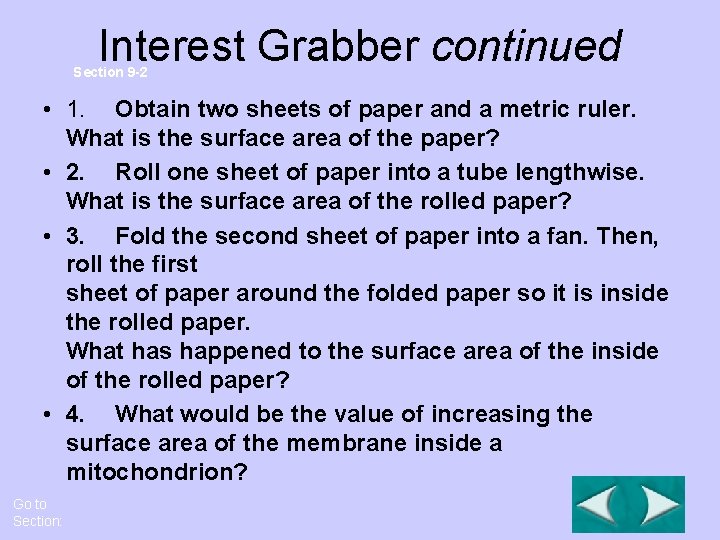 Interest Grabber continued

Section 9-2

• 1. Obtain two sheets of paper and a metric ruler. What is the surface area of the paper?

• 2. Roll one sheet of paper into a tube lengthwise. What is the surface area of the rolled paper?

• 3. Fold the second sheet of paper into a fan. Then, roll the first
sheet of paper around the folded paper so it is inside the rolled paper.
What has happened to the surface area of the inside of the rolled paper?

• 4. What would be the value of increasing the surface area of the membrane inside a mitochondrion?

Go to Section: